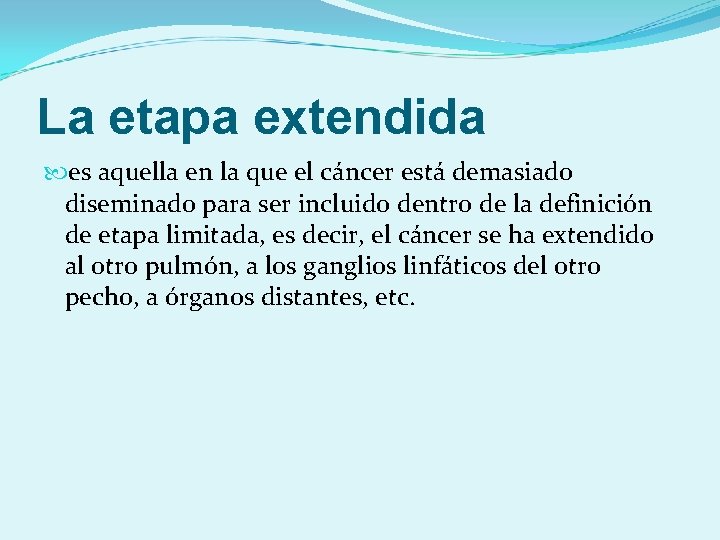 La etapa extendida

es aquella en la que el cáncer está demasiado diseminado para ser incluido dentro de la definición de etapa limitada, es decir, el cáncer se ha extendido al otro pulmón, a los ganglios linfáticos del otro pecho, a órganos distantes, etc.